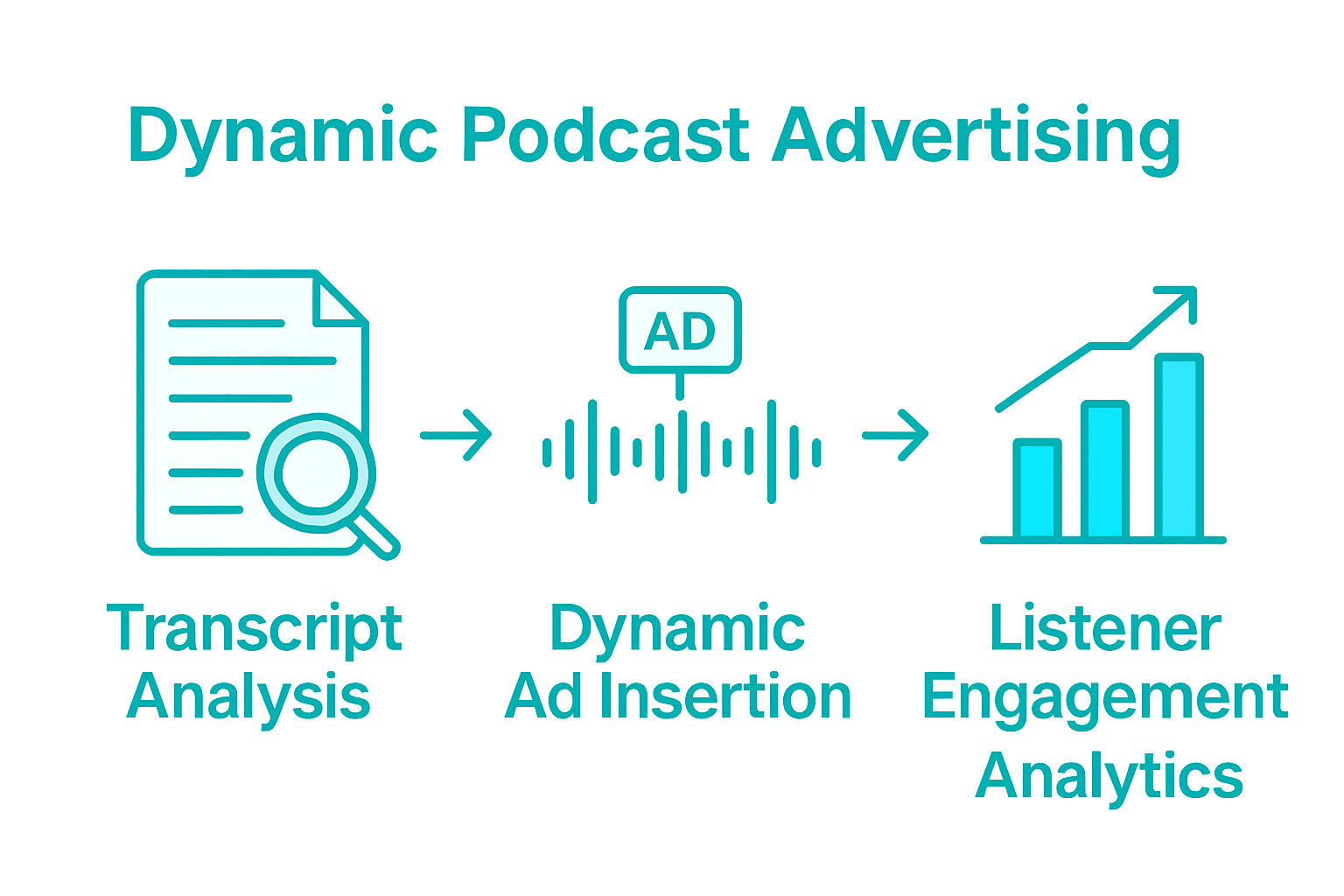 Dynamic Podcast Advertising

AD

Transcript Analysis

Dynamic Ad Insertion

Listener Engagement Analytics